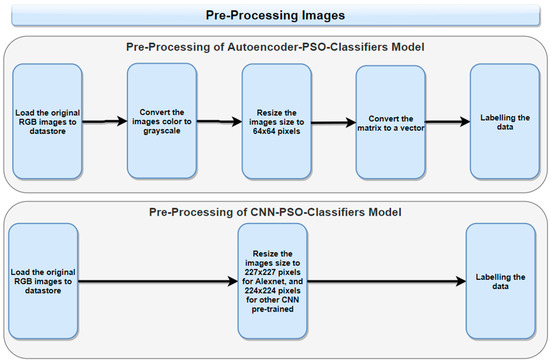 Pre-Processing Images

Pre-Processing of Autoencoder-PSO-Classifiers Model

Load the original RGB images to datastore

Convert the images color to grayscale

Resize the images size to 64x64 pixels

Convert the matrix to a vector

Labelling the data

Pre-Processing of CNN-PSO-Classifiers Model

Load the original RGB images to datastore

Resize the images size to 227x227 pixels for Alexnet, and 224x224 pixels for other CNN pre-trained

Labelling the data